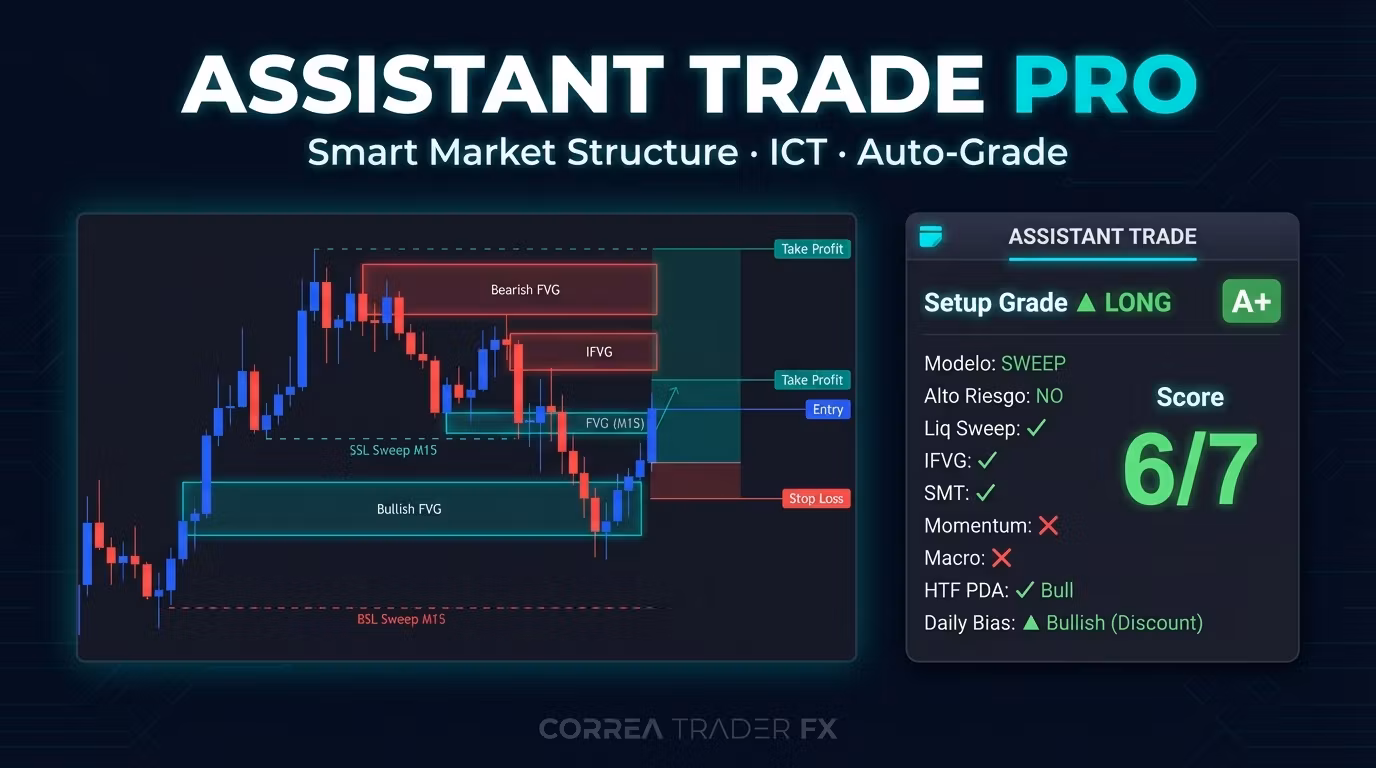 ASSISTANT TRADE PRO

Smart Market Structure · ICT · Auto-Grade

Take Profit

Bearish FVG

IFVG

Take Profit

Entry

FVG (M15)

SSL Sweep M15

Bullish FVG

Stop Loss

BSL Sweep M15

ASSISTANT TRADE

Setup Grade ▲ LONG A+

Modelo: SWEEP
Alto Riesgo: NO
Liq Sweep: ✓
IFVG: ✓
SMT: ✓
Momentum: ✗
Macro: ✗
HTF PDA: ✓ Bull
Daily Bias: ▲ Bullish (Discount)

Score

6/7

CORREA TRADER FX